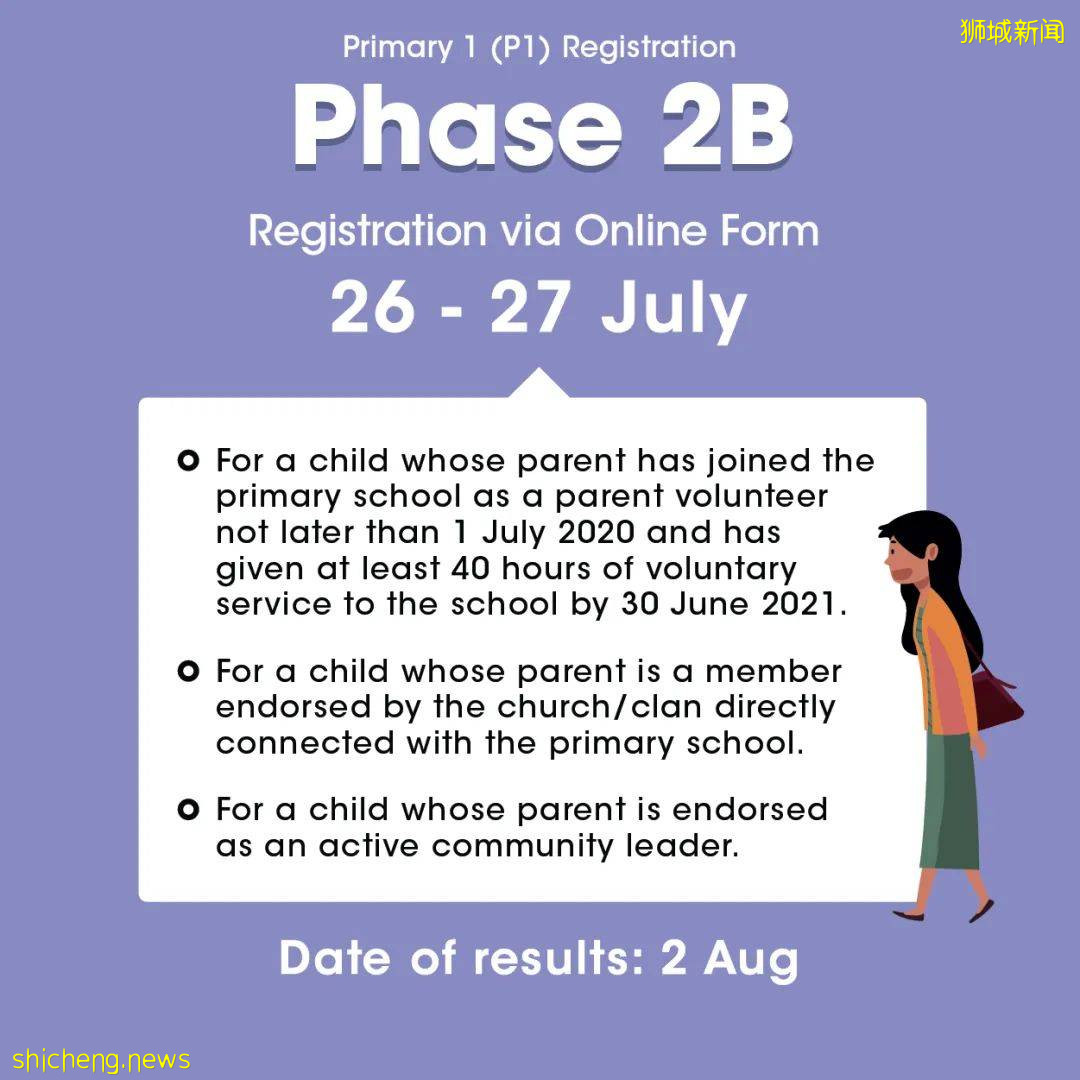 狮城新闻

Primary 1 (P1) Registration

Phase 2B

Registration via Online Form

26 - 27 July

For a child whose parent has joined the primary school as a parent volunteer not later than 1 July 2020 and has given at least 40 hours of voluntary service to the school by 30 June 2021.

For a child whose parent is a member endorsed by the church/clan directly connected with the primary school.

For a child whose parent is endorsed as an active community leader.

Date of results: 2 Aug

shicheng.news